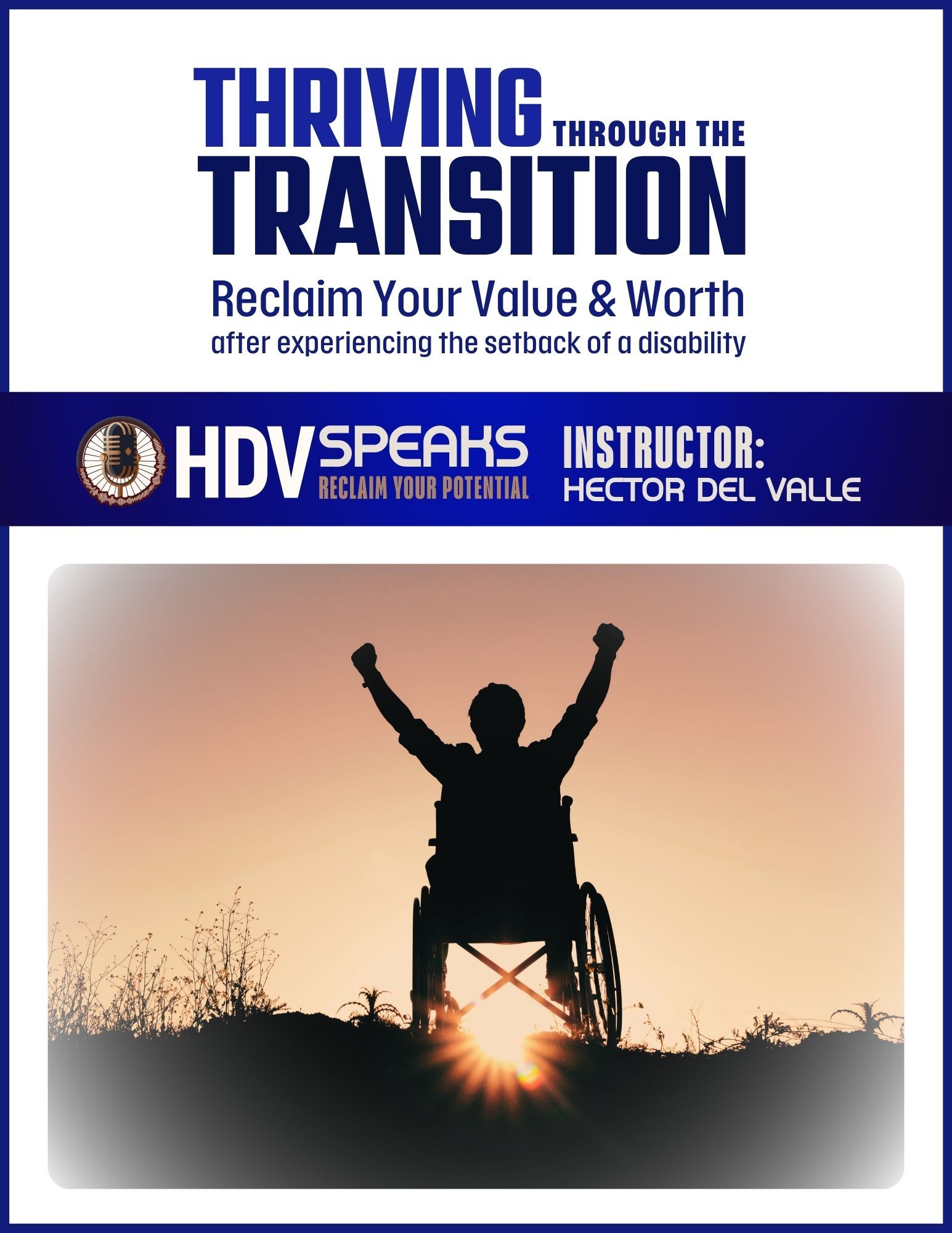 THRIVING THROUGH THE TRANSITION

Reclaim Your Value & Worth
after experiencing the setback of a disability

HDV SPEAKS
RECLAIM YOUR POTENTIAL

INSTRUCTOR:
HECTOR DEL VALLE